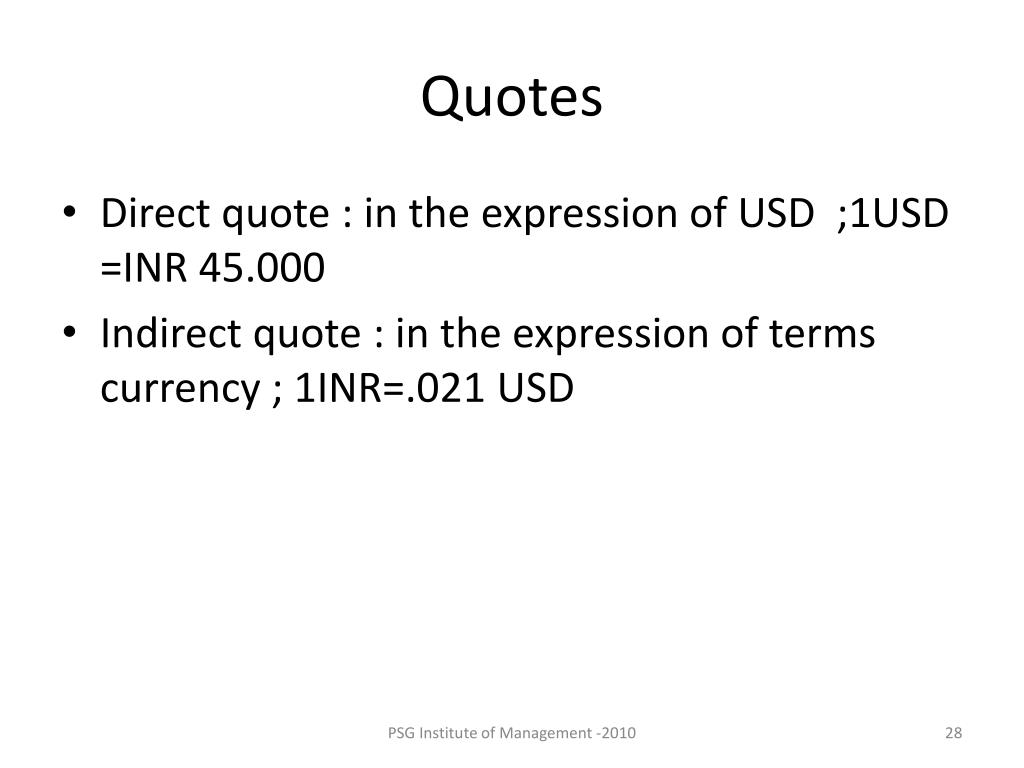 Quotes

• Direct quote : in the expression of USD ;1USD =INR 45.000
• Indirect quote : in the expression of terms currency ; 1INR=.021 USD

PSG Institute of Management -2010

28